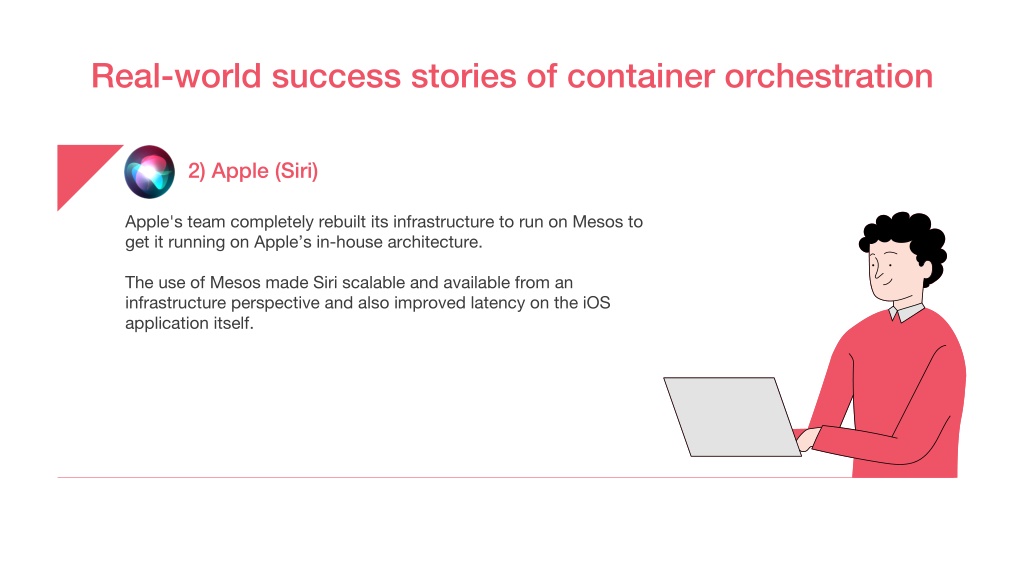 Real-world success stories of container orchestration

2) Apple (Siri)

Apple's team completely rebuilt its infrastructure to run on Mesos to get it running on Apple's in-house architecture.

The use of Mesos made Siri scalable and available from an infrastructure perspective and also improved latency on the iOS application itself.